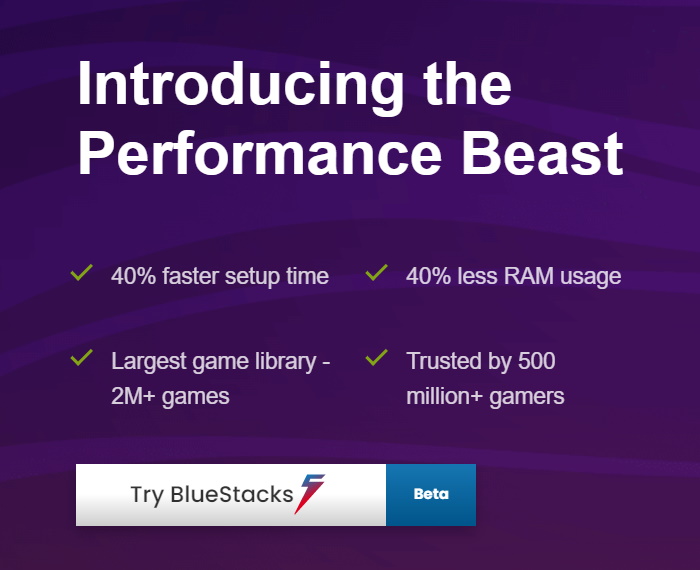 Introducing the Performance Beast

40% faster setup time

40% less RAM usage

Largest game library - 2M+ games

Trusted by 500 million+ gamers

Try BlueStacks 5

Beta